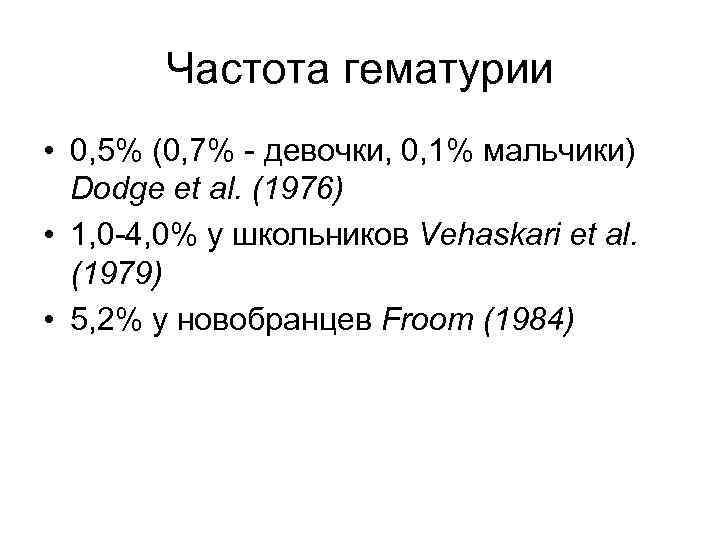 Частота гематурии

• 0,5% (0,7% - девочки, 0,1% мальчики) Dodge et al. (1976)
• 1,0-4,0% у школьников Vehaskari et al. (1979)
• 5,2% у новобранцев Froom (1984)